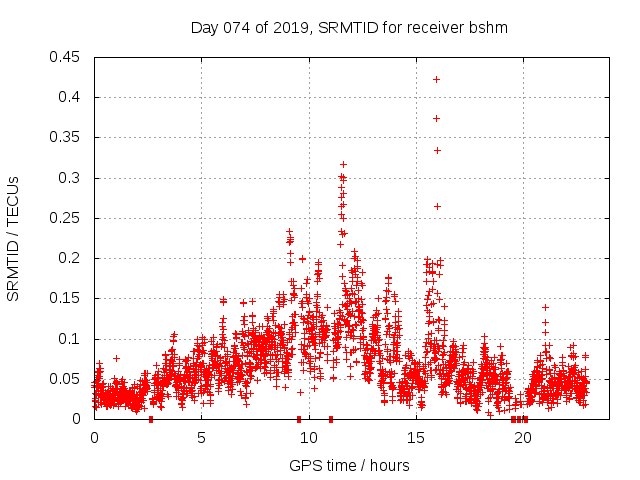 Day 074 of 2019, SRMTID for receiver bshm

SRMTID / TECUs

0.45
0.4
0.35
0.3
0.25
0.2
0.15
0.1
0.05
0

0
5
10
15
20

GPS time / hours